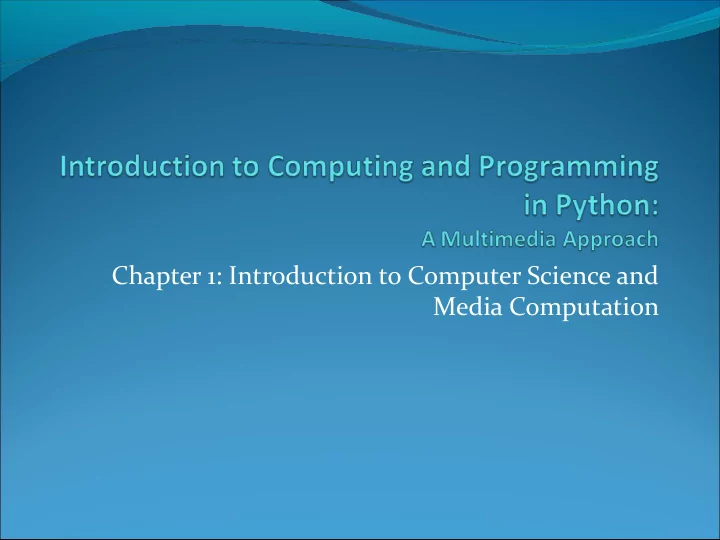 Introduction to Computing and Programming in Python:
A Multimedia Approach

Chapter 1: Introduction to Computer Science and Media Computation